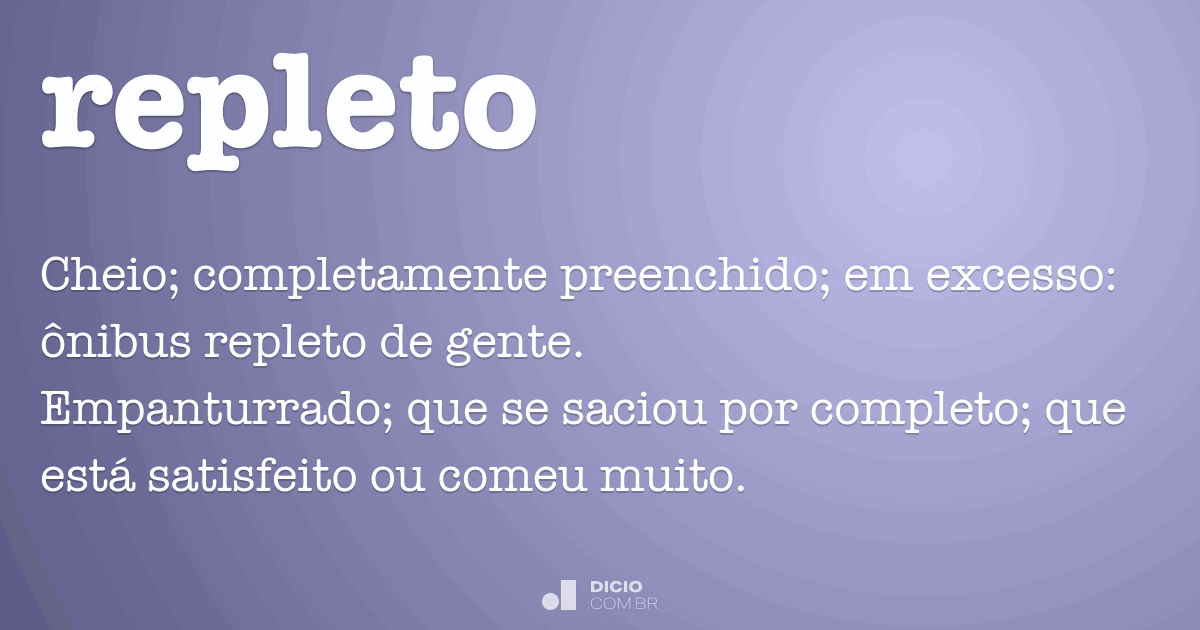 repleto

Cheio; completamente preenchido; em excesso: ônibus repleto de gente.
Empanturrado; que se saciou por completo; que está satisfeito ou comeu muito.

DICIO
.COM.BR